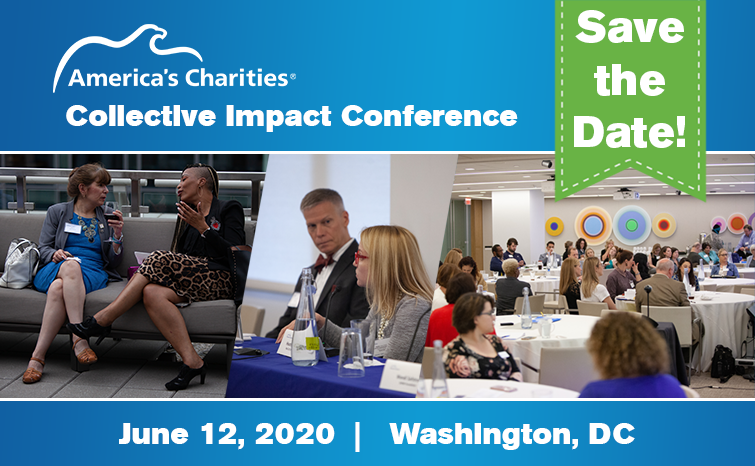 America's Charities®
Collective Impact Conference

Save the Date!

June 12, 2020 | Washington, DC